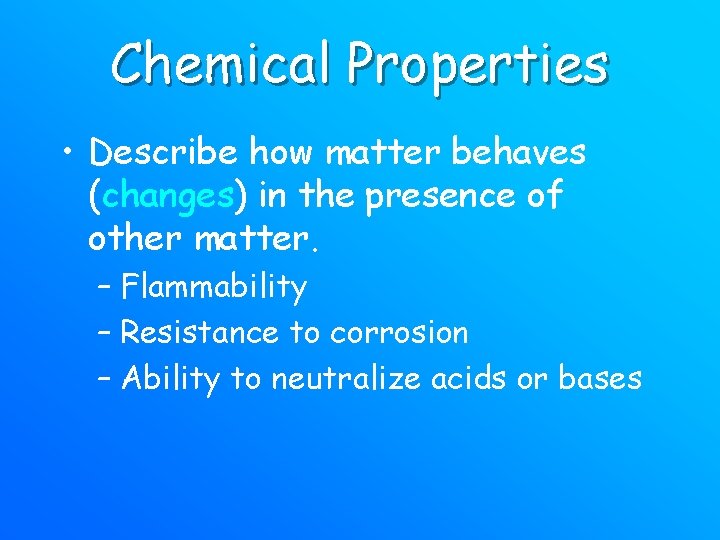 Chemical Properties

• Describe how matter behaves (changes) in the presence of other matter.
– Flammability
– Resistance to corrosion
– Ability to neutralize acids or bases